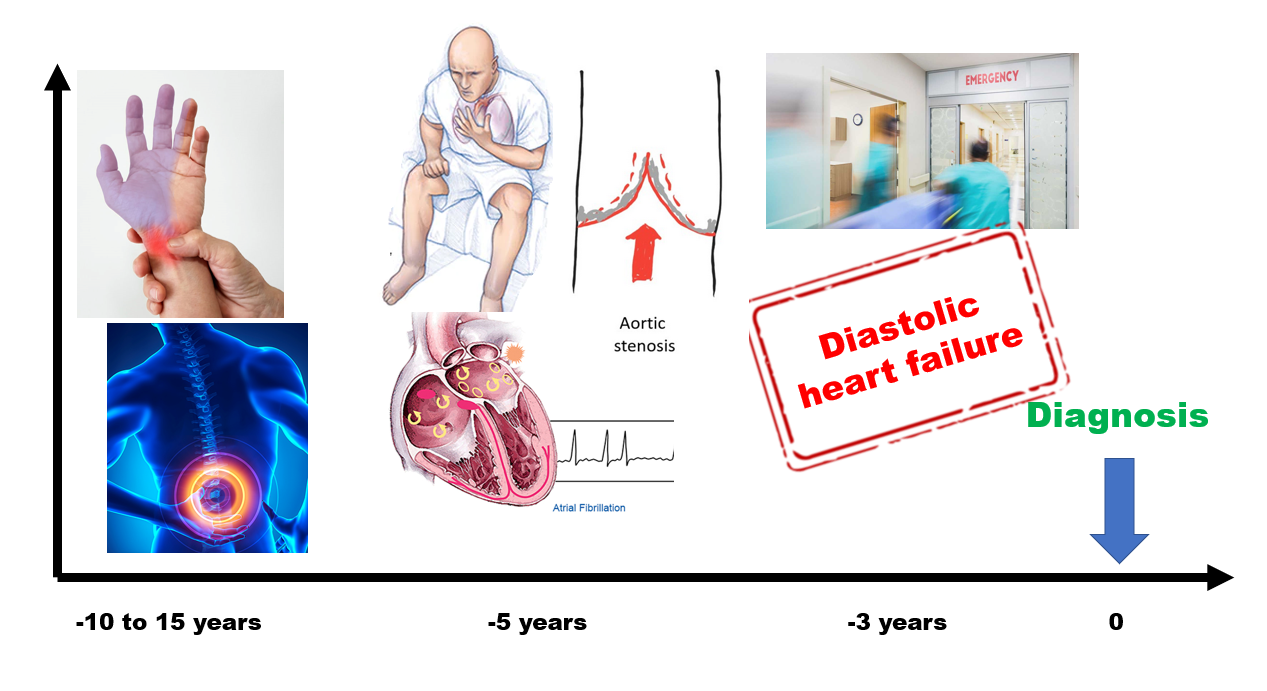 EMERGENCY

Aortic stenosis

Diastolic heart failure

Diagnosis

Atrial Fibrillation

-10 to 15 years

-5 years

-3 years

0